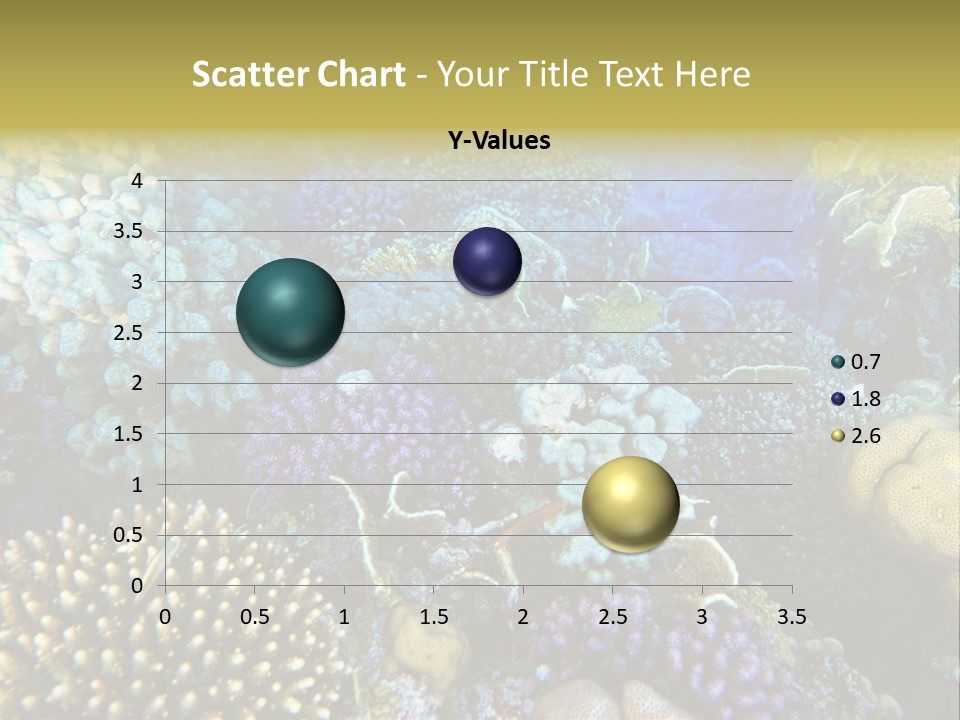 Scatter Chart - Your Title Text Here

Y-Values

4
3.5
3
2.5
2
1.5
1
0.5
0

0 0.5 1 1.5 2 2.5 3 3.5

0.7
1.8
2.6